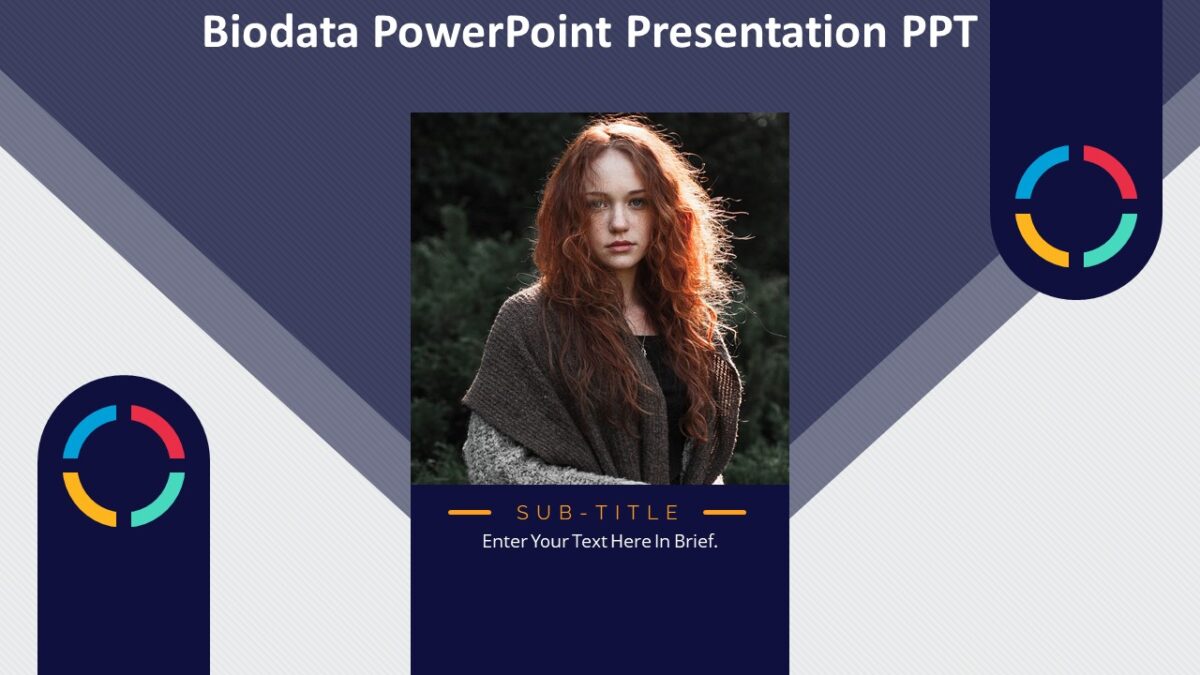 Biodata PowerPoint Presentation PPT

SUB-TITLE

Enter Your Text Here In Brief.